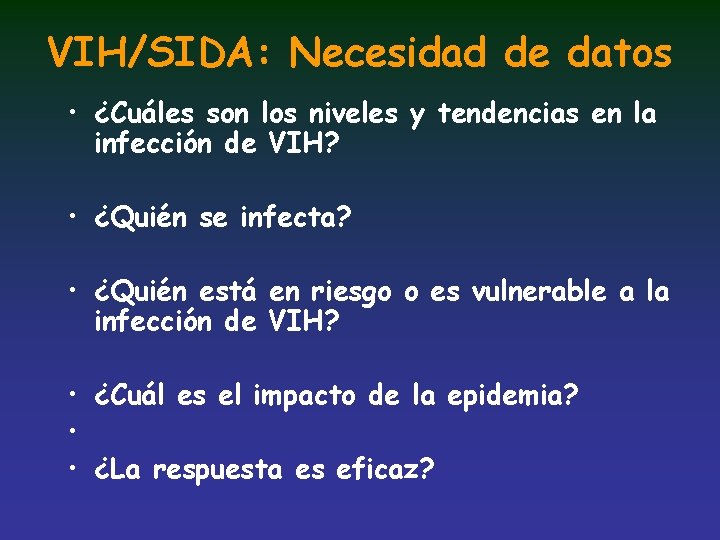 VIH/SIDA: Necesidad de datos

• ¿Cuáles son los niveles y tendencias en la infección de VIH?

• ¿Quién se infecta?

• ¿Quién está en riesgo o es vulnerable a la infección de VIH?

• ¿Cuál es el impacto de la epidemia?

•

• ¿La respuesta es eficaz?